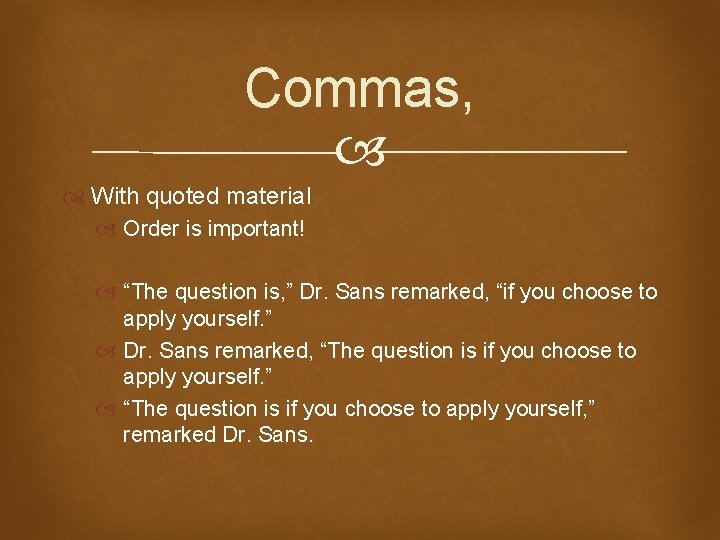 Commas,

With quoted material

Order is important!

“The question is,” Dr. Sans remarked, “if you choose to apply yourself.”

Dr. Sans remarked, “The question is if you choose to apply yourself.”

“The question is if you choose to apply yourself,” remarked Dr. Sans.